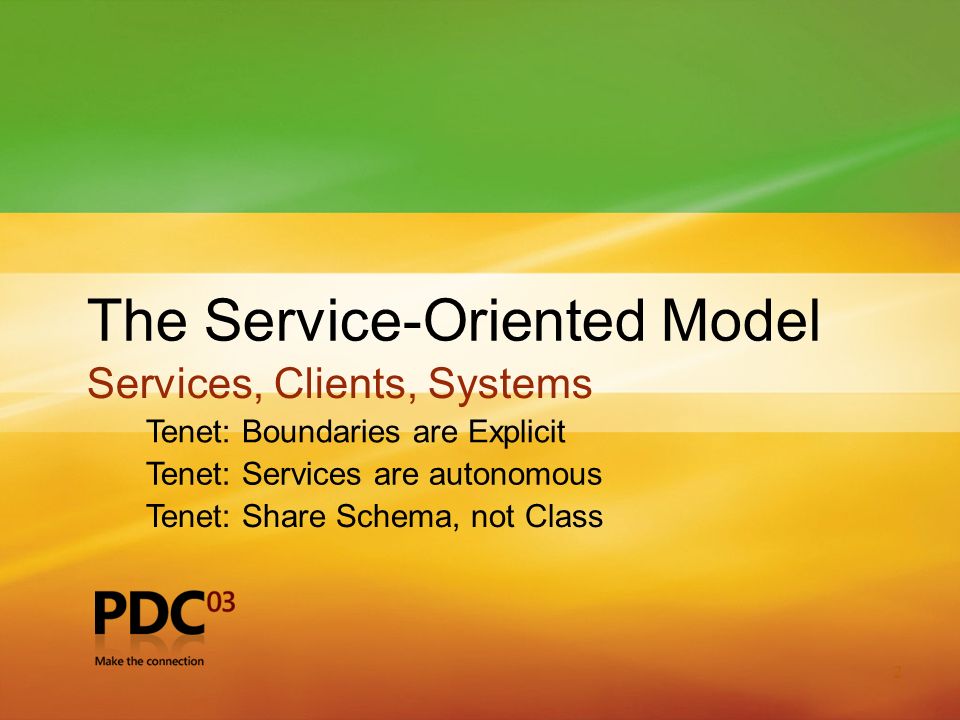 The Service-Oriented Model

Services, Clients, Systems

Tenet: Boundaries are Explicit

Tenet: Services are autonomous

Tenet: Share Schema, not Class

PDC03

Make the connection

2